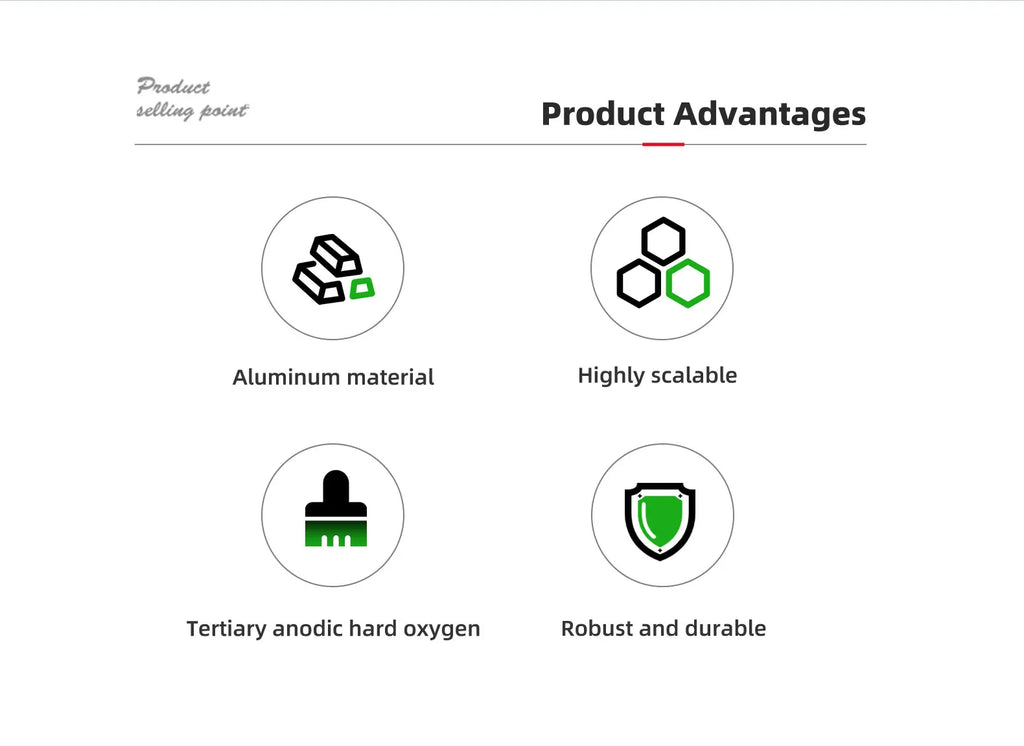 Product
selling point

Product Advantages

Aluminum material

Highly scalable

Tertiary anodic hard oxygen

Robust and durable